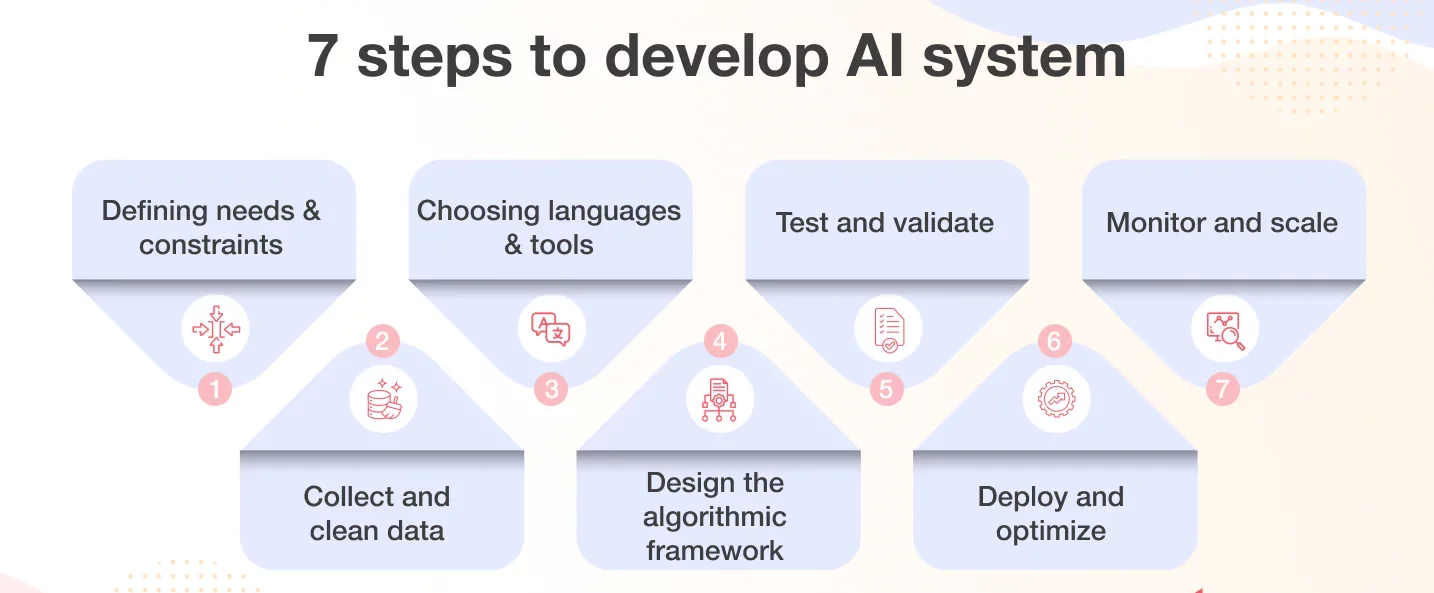 7 steps to develop AI system

Defining needs & constraints

1

2

Collect and clean data

Choosing languages & tools

3

4

Design the algorithmic framework

Test and validate

5

6

Deploy and optimize

Monitor and scale

7